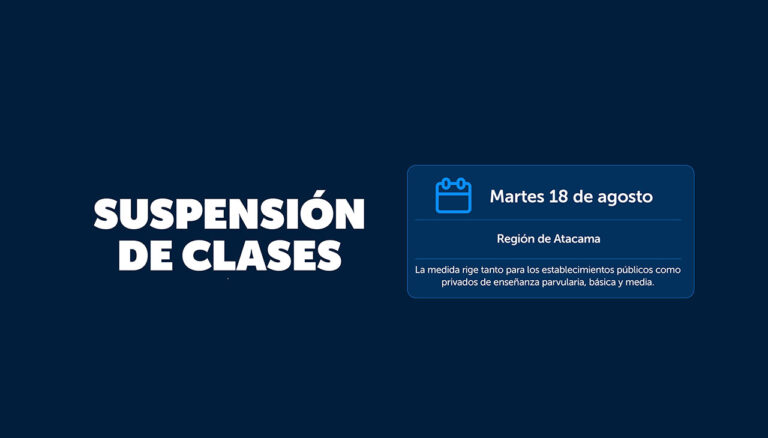 SUSPENSIÓN DE CLASES

Martes 18 de agosto

Región de Atacama

La medida rige tanto para los establecimientos públicos como privados de enseñanza parvularia, básica y media.